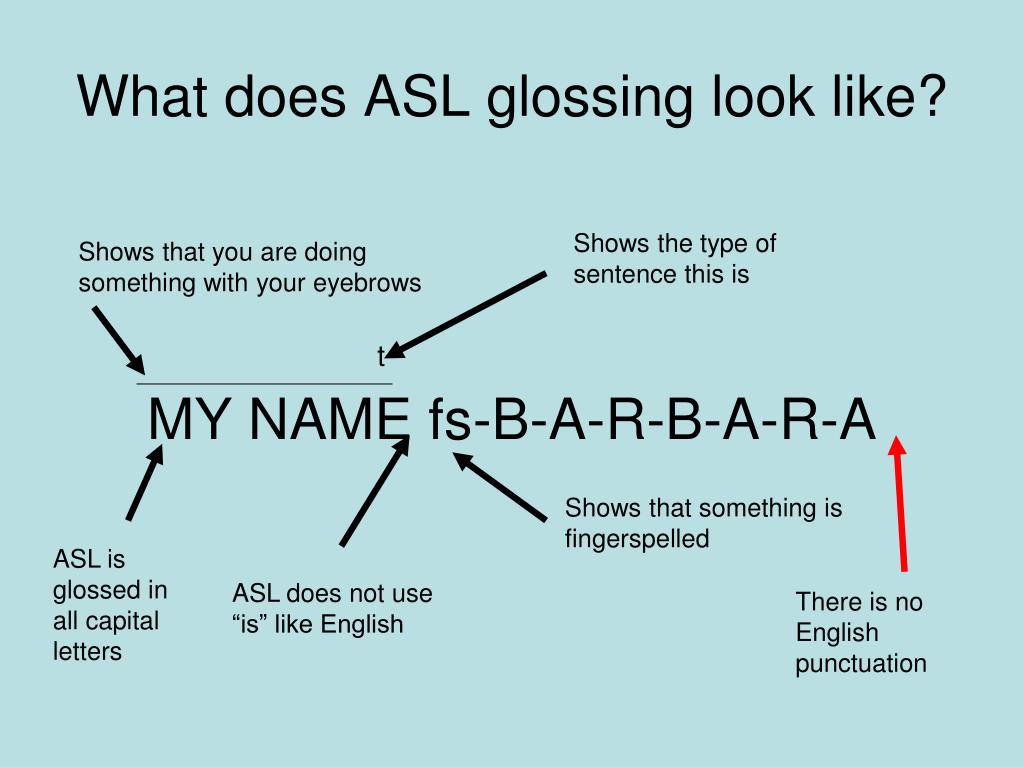 What does ASL glossing look like?

Shows that you are doing something with your eyebrows

Shows the type of sentence this is

t

MY NAME fs-B-A-R-B-A-R-A

Shows that something is fingerspelled

ASL is glossed in all capital letters

ASL does not use “is” like English

There is no English punctuation